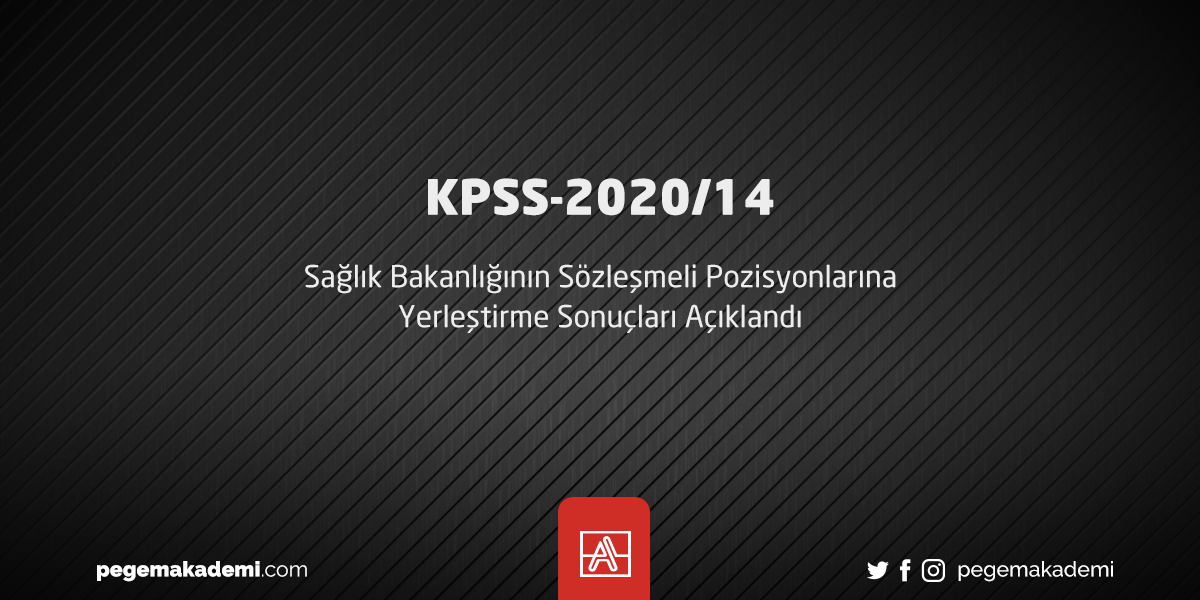 KPSS-2020/14

Sağlık Bakanlığının Sözleşmeli Pozisyonlarına Yerleştirme Sonuçları Açıklandı

pegemakademi.com

pegemakademi